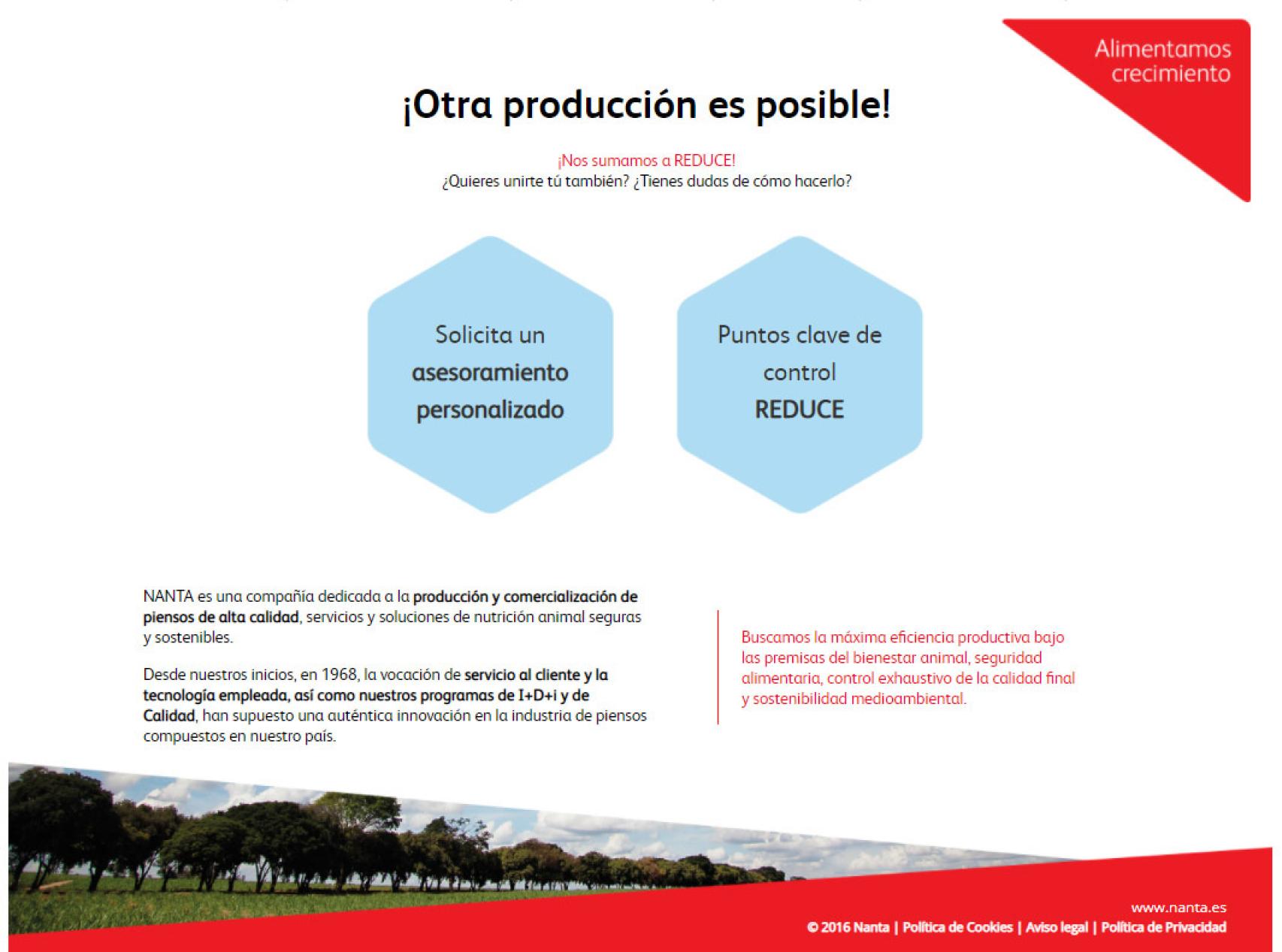 Alimentamos crecimiento

¡Otra producción es posible!

¡Nos sumamos a REDUCE!
¿Quieres unirte tú también? ¿Tienes dudas de cómo hacerlo?

Solicita un asesoramiento personalizado

Puntos clave de control REDUCE

NANTA es una compañía dedicada a la producción y comercialización de piensos de alta calidad, servicios y soluciones de nutrición animal seguras y sostenibles.

Desde nuestros inicios, en 1968, la vocación de servicio al cliente y la tecnología empleada, así como nuestros programas de I+D+i y de Calidad, han supuesto una auténtica innovación en la industria de piensos compuestos en nuestro país.

Buscamos la máxima eficiencia productiva bajo las premisas del bienestar animal, seguridad alimentaria, control exhaustivo de la calidad final y sostenibilidad medioambiental.

www.nanta.es
© 2016 Nanta | Política de Cookies | Aviso legal | Política de Privacidad